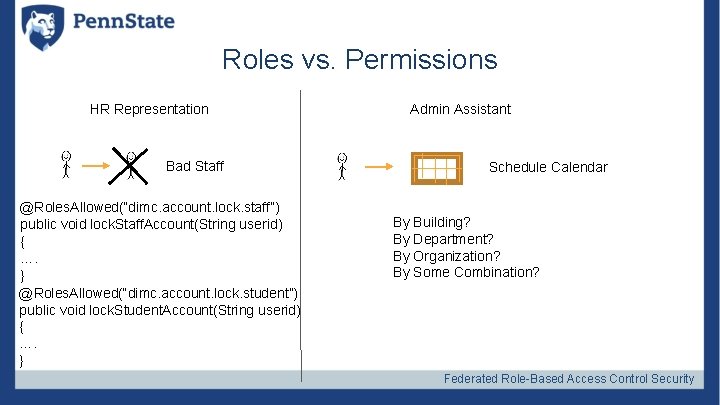 PennState

Roles vs. Permissions

HR Representation

Bad Staff

@RolesAllowed("dimc.account.lock.staff")
public void lockStaffAccount(String userid)
{
….
}
@RolesAllowed("dimc.account.lock.student")
public void lockStudentAccount(String userid)
{
….
}

Admin Assistant

Schedule Calendar

By Building?
By Department?
By Organization?
By Some Combination?

Federated Role-Based Access Control Security